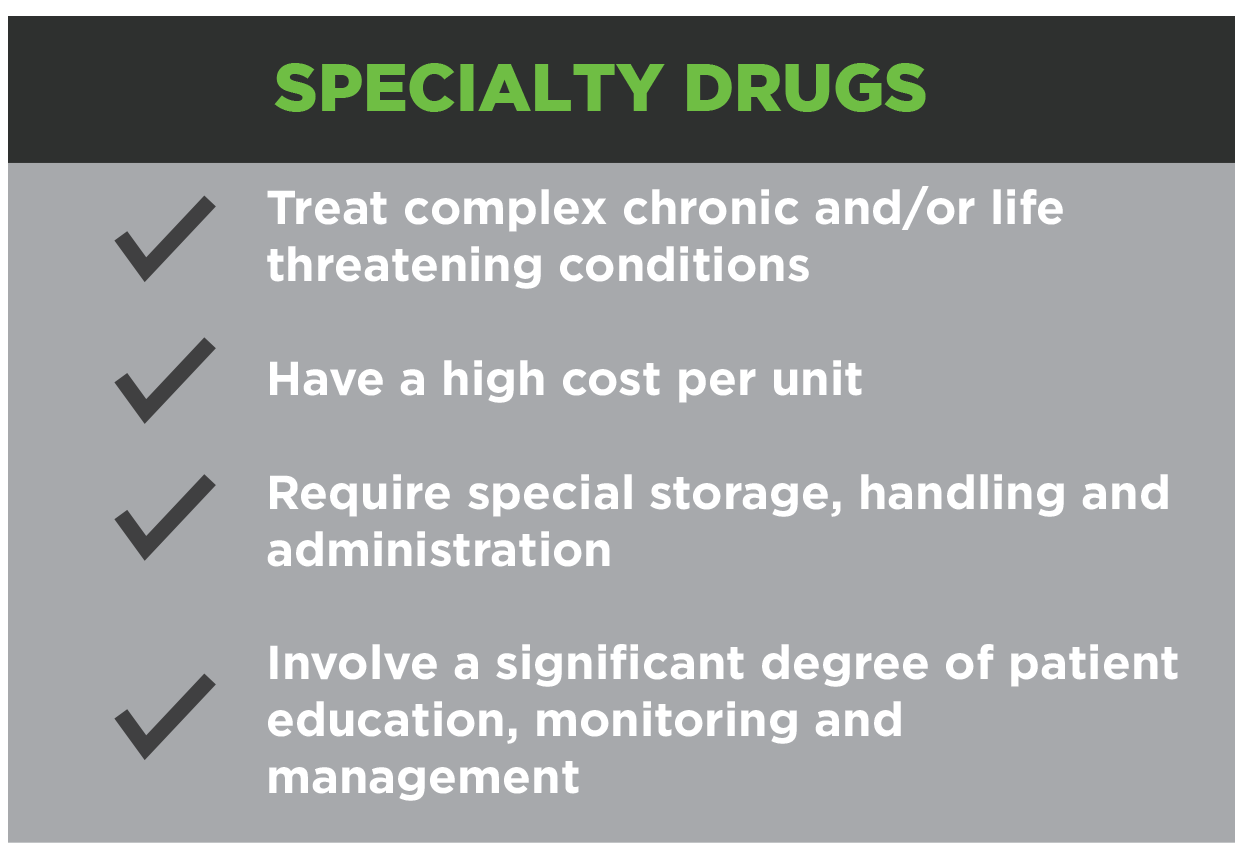 SPECIALTY DRUGS

Treat complex chronic and/or life threatening conditions

Have a high cost per unit

Require special storage, handling and administration

Involve a significant degree of patient education, monitoring and management